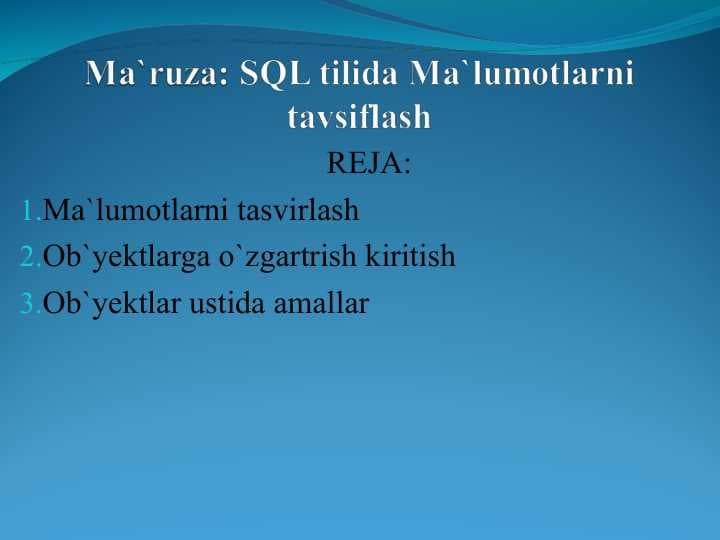 Ma`ruza: SQL tilida Ma`lumotlarni tavsiflash

REJA:

1.Ma`lumotlarni tasvirlash

2.Ob`yektlarga o`zgartrish kiritish

3.Ob`yektlar ustida amallar